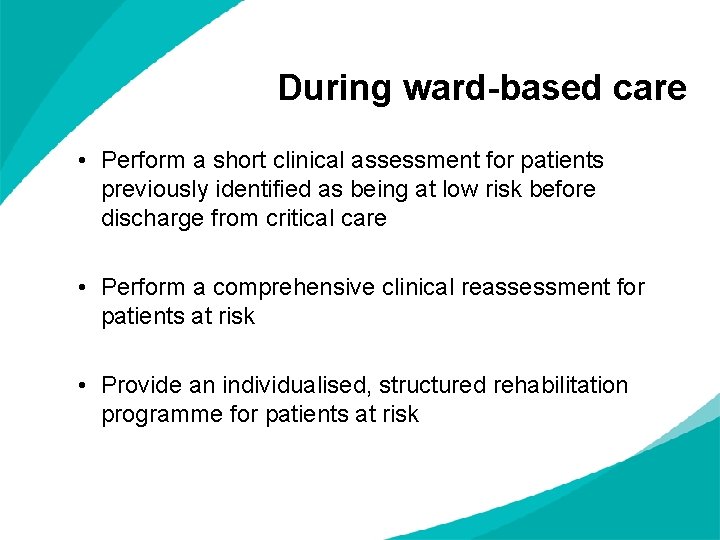 During ward-based care

• Perform a short clinical assessment for patients previously identified as being at low risk before discharge from critical care

• Perform a comprehensive clinical reassessment for patients at risk

• Provide an individualised, structured rehabilitation programme for patients at risk